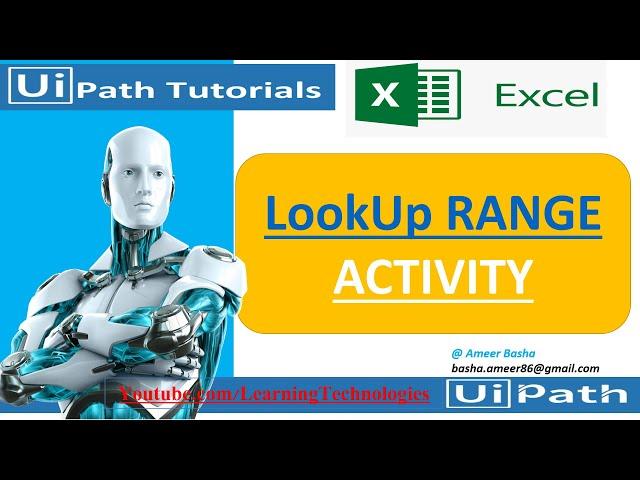 UiPath Tutorials

X Excel

LookUp RANGE
ACTIVITY

@ Ameer Basha
basha.ameer86@gmail.com

Youtube.com/LearningTechnologies

UiPath